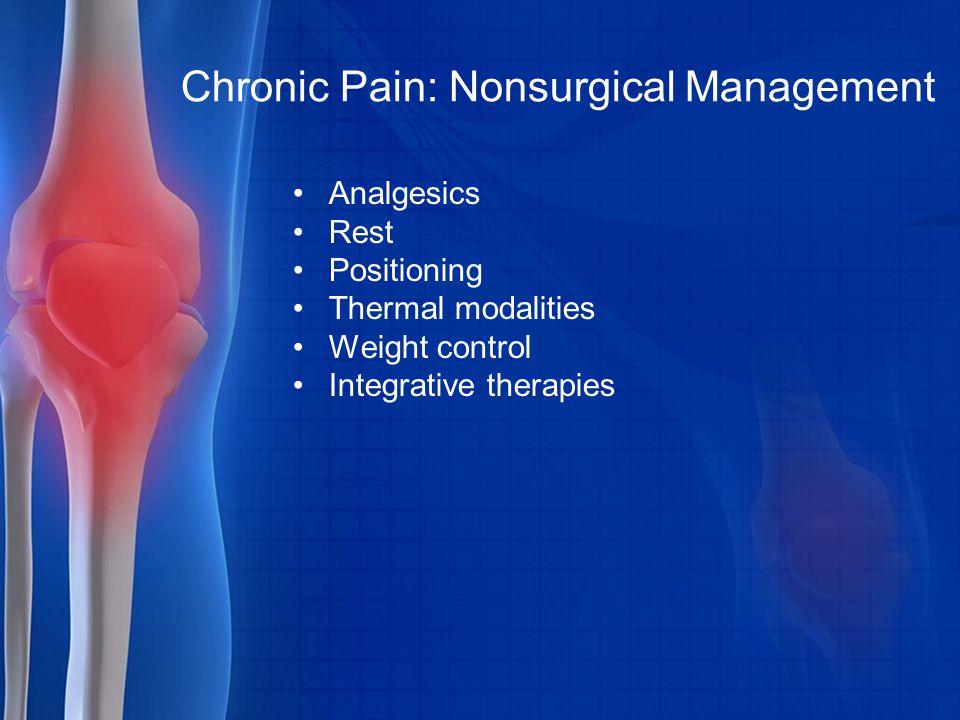 Chronic Pain: Nonsurgical Management

• Analgesics
• Rest
• Positioning
• Thermal modalities
• Weight control
• Integrative therapies